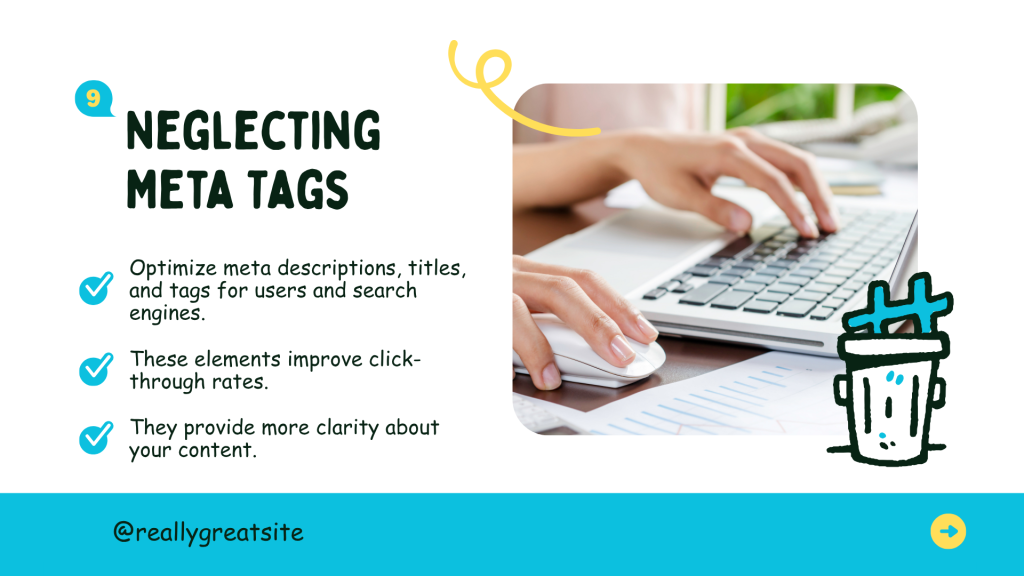 9

NEGLECTING META TAGS

Optimize meta descriptions, titles, and tags for users and search engines.

These elements improve click-through rates.

They provide more clarity about your content.

@reallygreatsite